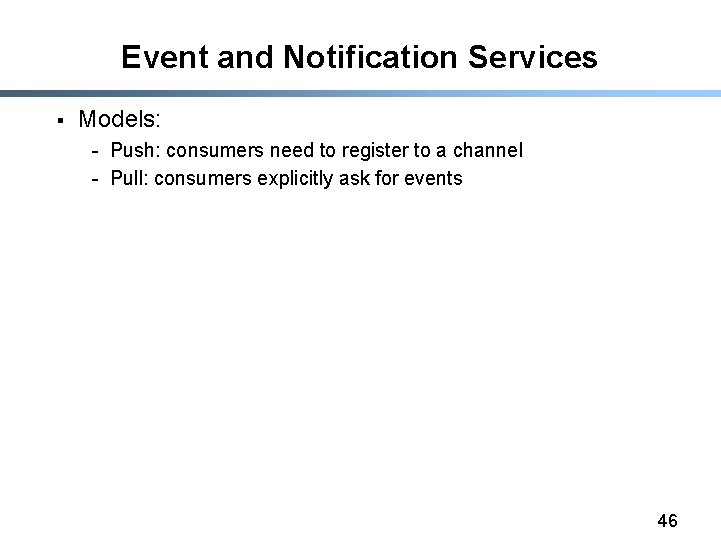 Event and Notification Services

▪ Models:

- Push: consumers need to register to a channel
- Pull: consumers explicitly ask for events

46